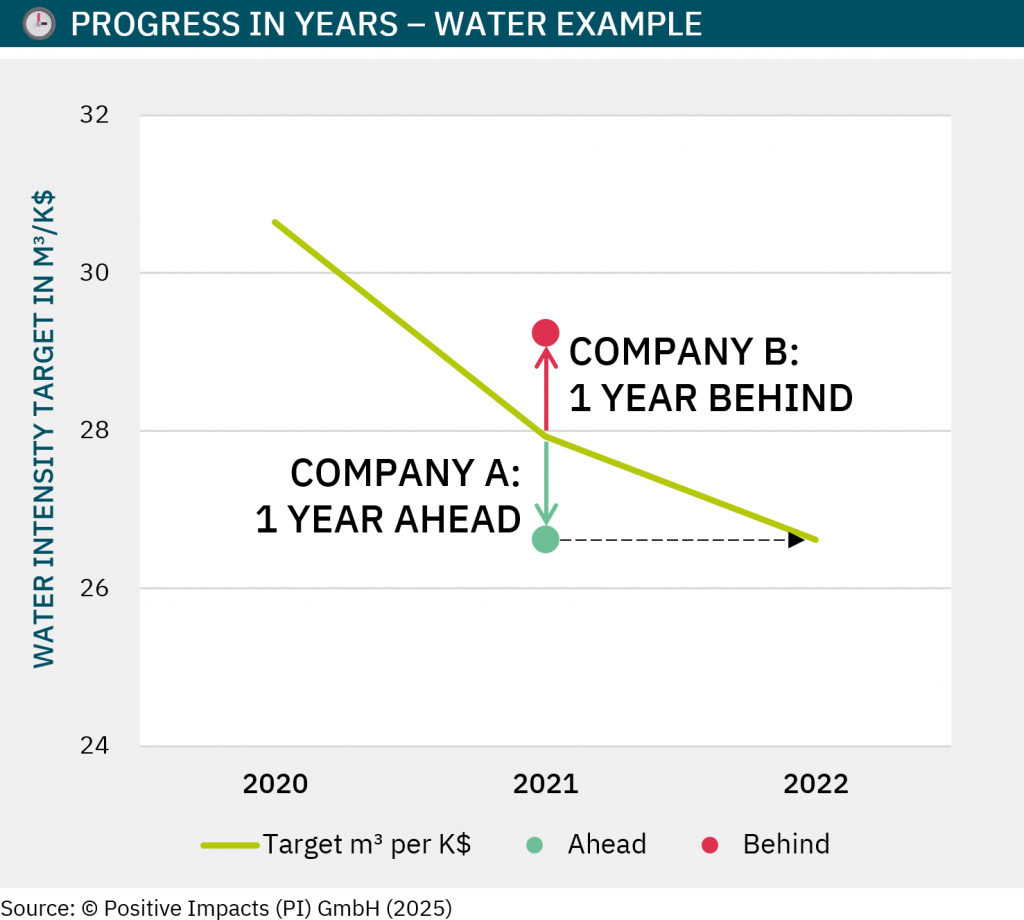 PROGRESS IN YEARS – WATER EXAMPLE

WATER INTENSITY TARGET IN M³/K$

32
30
28
26
24

COMPANY B:
1 YEAR BEHIND

COMPANY A:
1 YEAR AHEAD

2020
2021
2022

Target m³ per K$
Ahead
Behind

Source: © Positive Impacts (PI) GmbH (2025)